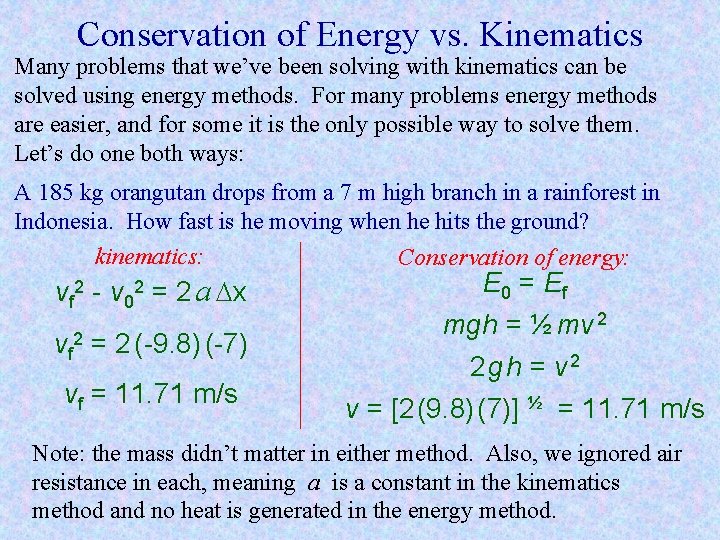 Conservation of Energy vs. Kinematics

Many problems that we've been solving with kinematics can be solved using energy methods. For many problems energy methods are easier, and for some it is the only possible way to solve them. Let's do one both ways:

A 185 kg orangutan drops from a 7 m high branch in a rainforest in Indonesia. How fast is he moving when he hits the ground?

kinematics:

$v_f^2 - v_0^2 = 2a\Delta x$

$v_f^2 = 2(-9.8)(-7)$

$v_f = 11.71$ m/s

Conservation of energy:

$E_0 = E_f$

$mgh = \frac{1}{2}mv^2$

$2gh = v^2$

$v = [2(9.8)(7)]^{\frac{1}{2}} = 11.71$ m/s

Note: the mass didn't matter in either method. Also, we ignored air resistance in each, meaning $a$ is a constant in the kinematics method and no heat is generated in the energy method.